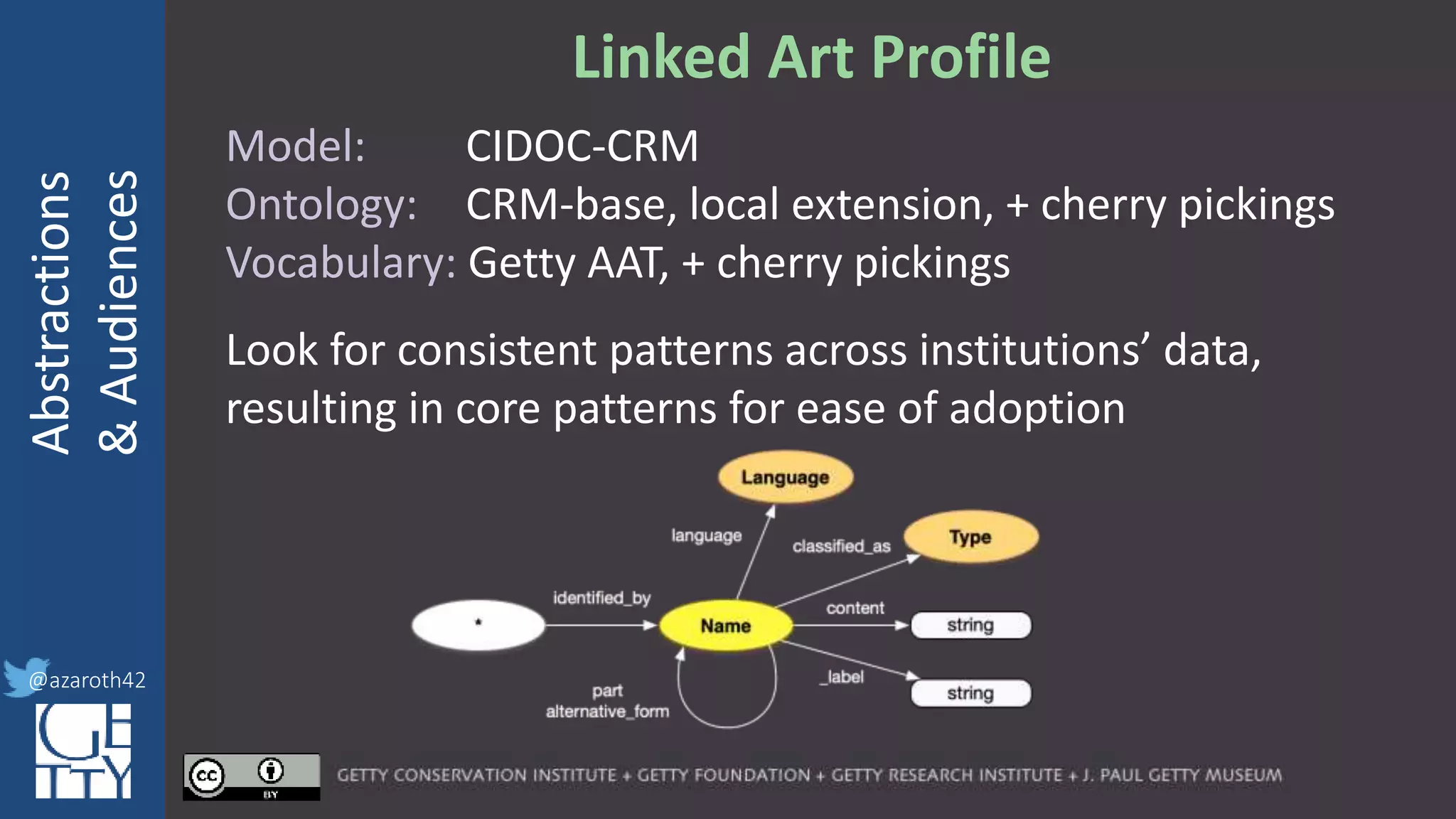 Abstractions & Audiences

Linked Art Profile

Model: CIDOC-CRM
Ontology: CRM-base, local extension, + cherry pickings
Vocabulary: Getty AAT, + cherry pickings

Look for consistent patterns across institutions' data, resulting in core patterns for ease of adoption

Language
language
classified_as
Type
identified_by
*
Name
content
string
_label
string
part
alternative_form

@azaroth42

GETTY

cc BY

GETTY CONSERVATION INSTITUTE + GETTY FOUNDATION + GETTY RESEARCH INSTITUTE + J. PAUL GETTY MUSEUM